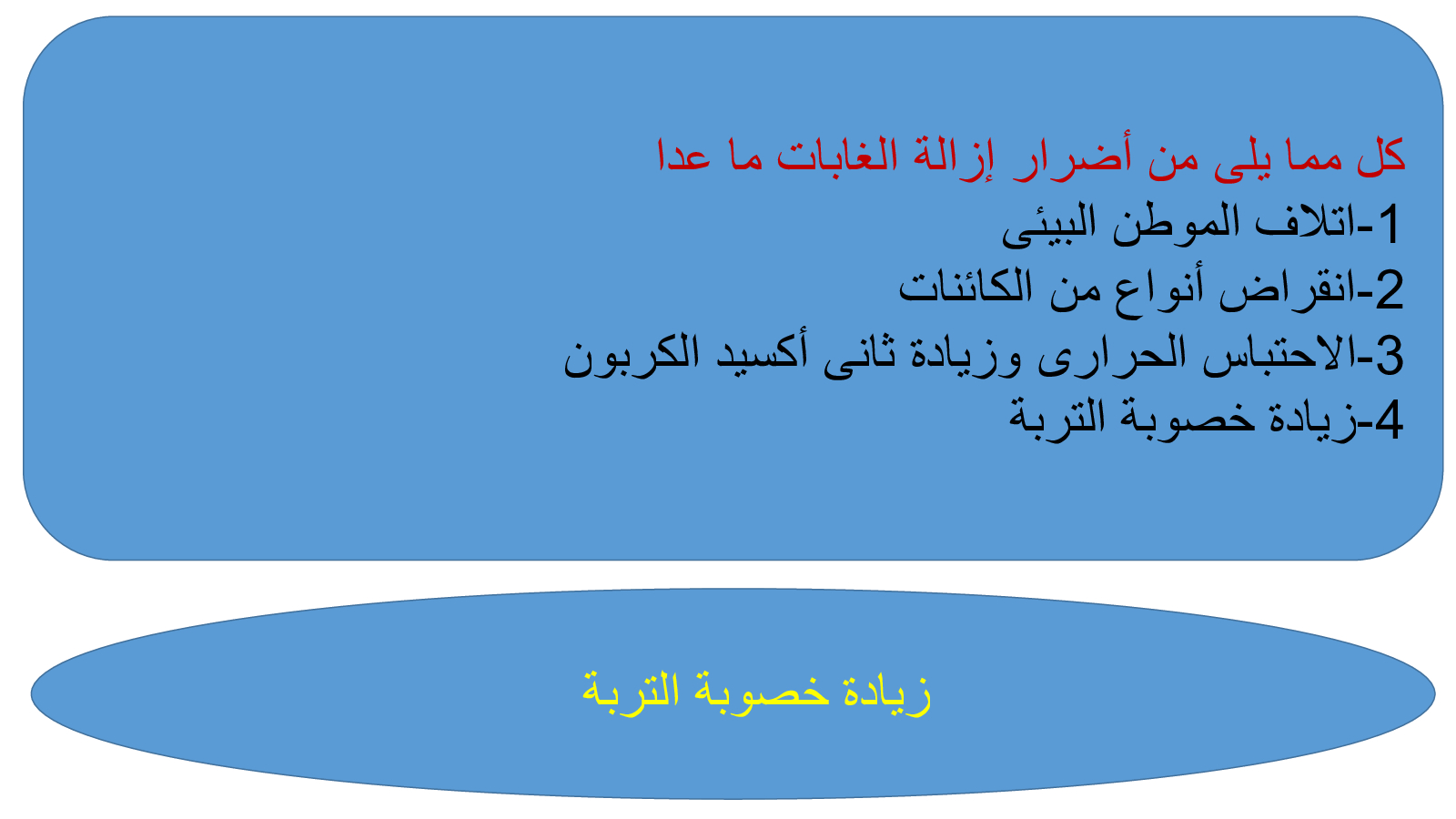 كل مما يلى من أضرار إزالة الغابات ما عدا
1-اتلاف الموطن البيئى
2-انقراض أنواع من الكائنات
3-الاحتباس الحرارى وزيادة ثانى أكسيد الكربون
4-زيادة خصوبة التربة

زيادة خصوبة التربة